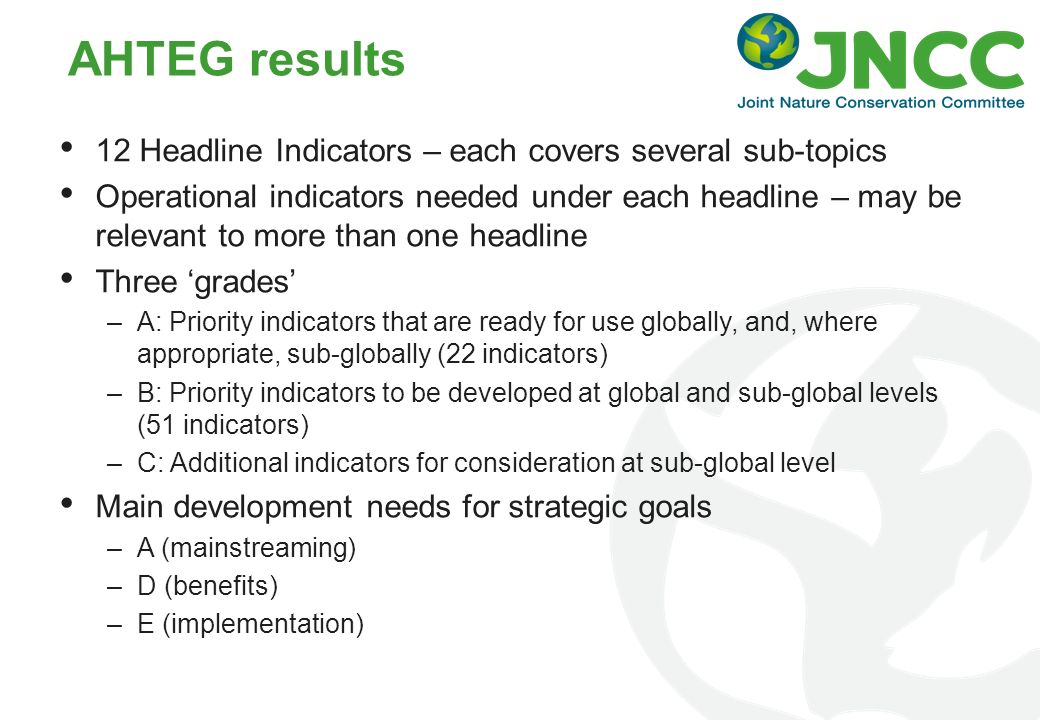 AHTEG results

JNCC
Joint Nature Conservation Committee

• 12 Headline Indicators – each covers several sub-topics
• Operational indicators needed under each headline – may be relevant to more than one headline
• Three ‘grades’
– A: Priority indicators that are ready for use globally, and, where appropriate, sub-globally (22 indicators)
– B: Priority indicators to be developed at global and sub-global levels (51 indicators)
– C: Additional indicators for consideration at sub-global level
• Main development needs for strategic goals
– A (mainstreaming)
– D (benefits)
– E (implementation)